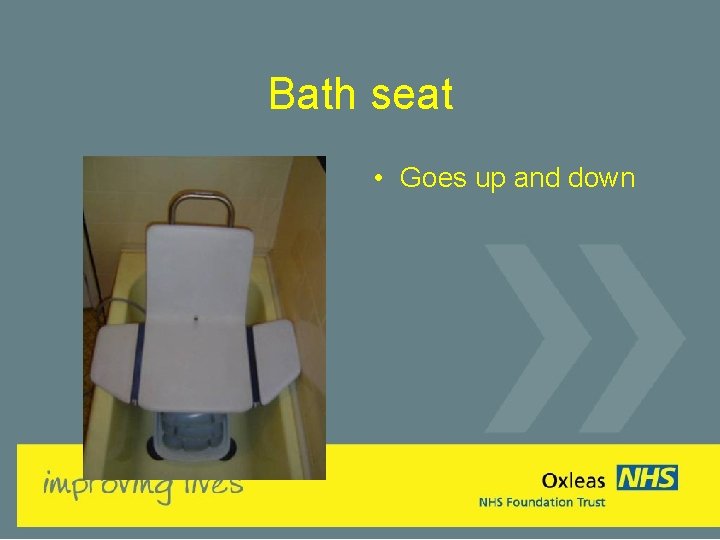 Bath seat

• Goes up and down

improving lives

Oxleas NHS
NHS Foundation Trust